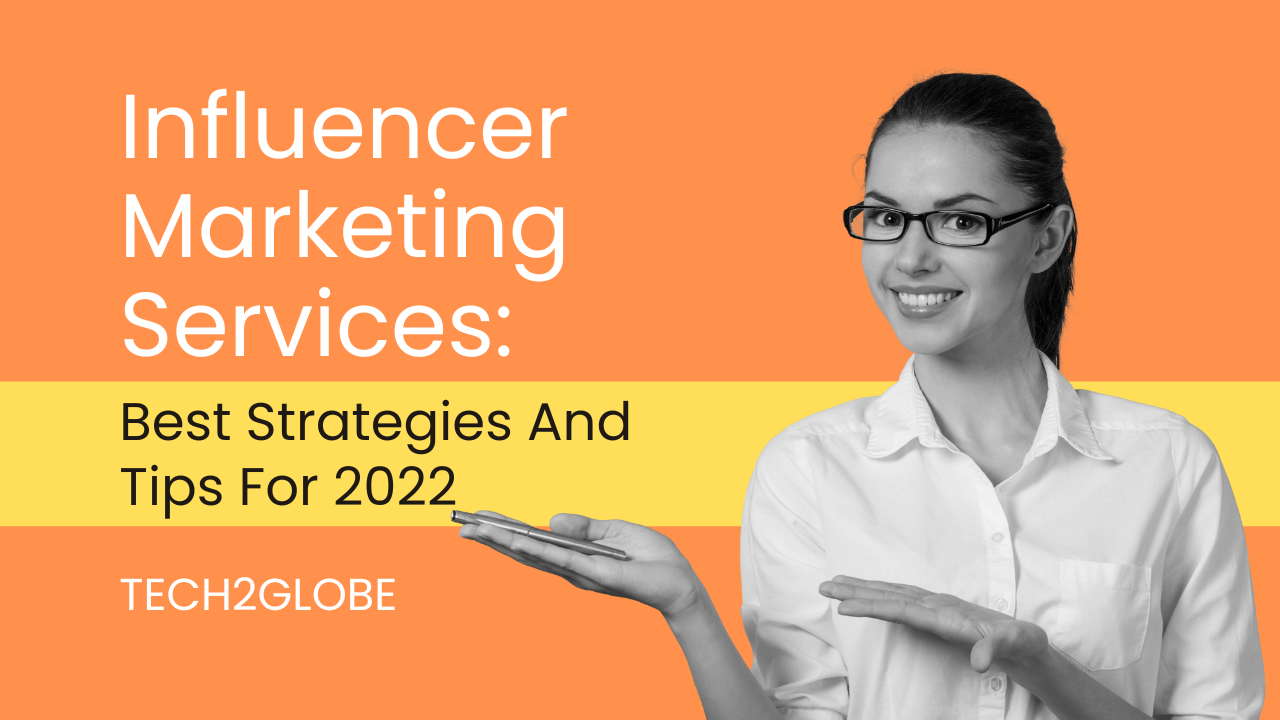 Influencer Marketing Services:

Best Strategies And Tips For 2022

TECH2GLOBE